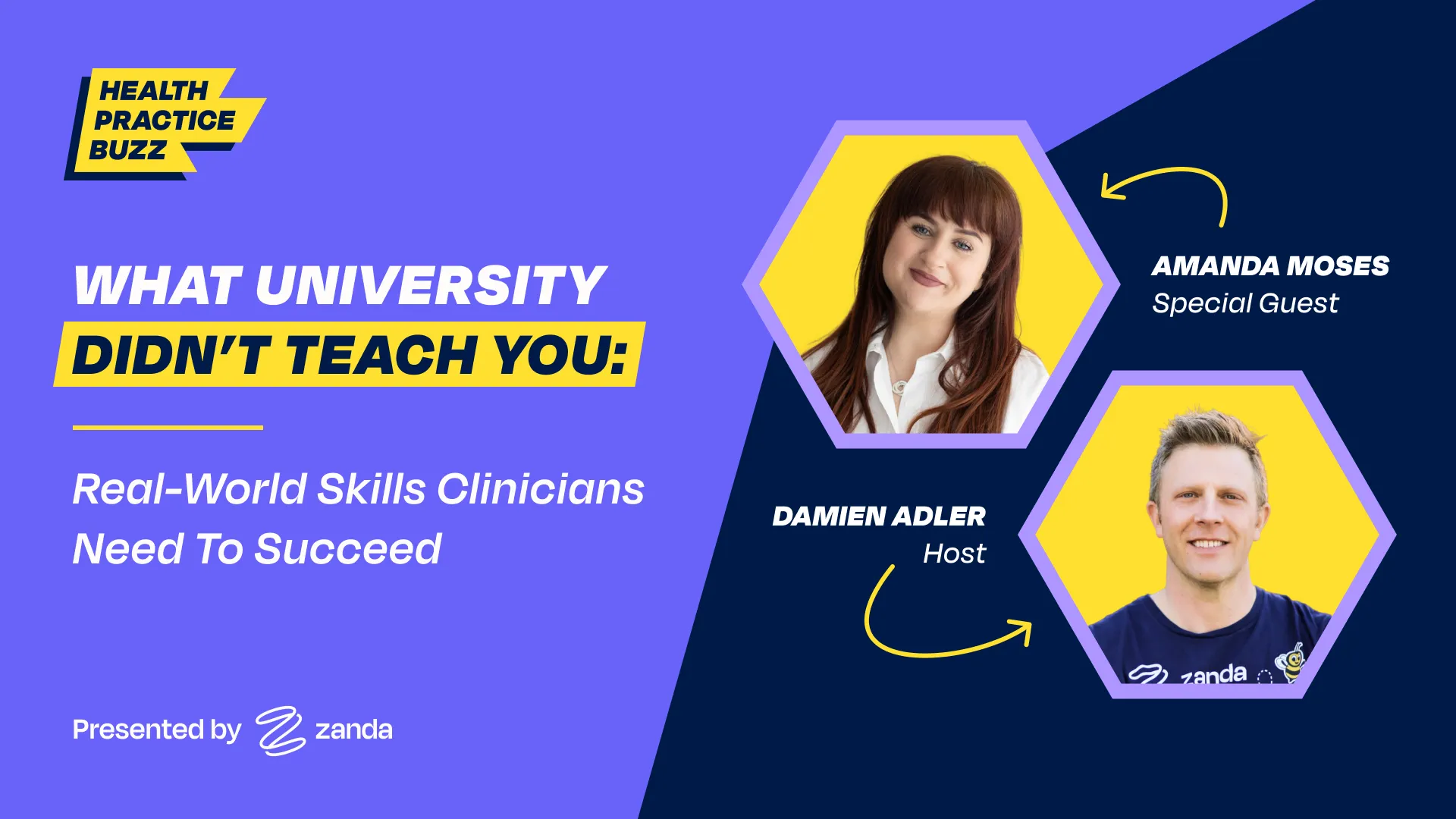 HEALTH PRACTICE BUZZ

WHAT UNIVERSITY DIDN'T TEACH YOU:

Real-World Skills Clinicians Need To Succeed

Presented by zanda

AMANDA MOSES
Special Guest

DAMIEN ADLER
Host

zanda